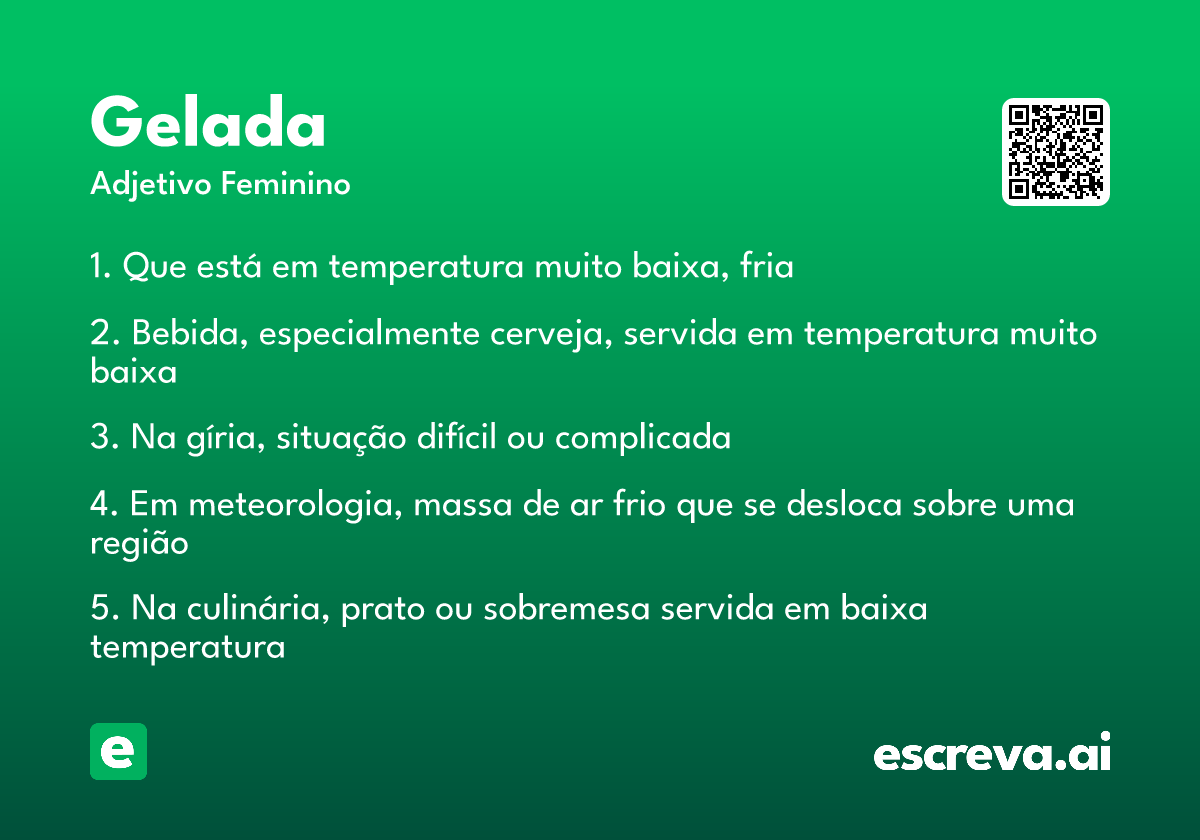 Gelada
Adjetivo Feminino

1. Que está em temperatura muito baixa, fria

2. Bebida, especialmente cerveja, servida em temperatura muito baixa

3. Na gíria, situação difícil ou complicada

4. Em meteorologia, massa de ar frio que se desloca sobre uma região

5. Na culinária, prato ou sobremesa servida em baixa temperatura

e

escreva.ai